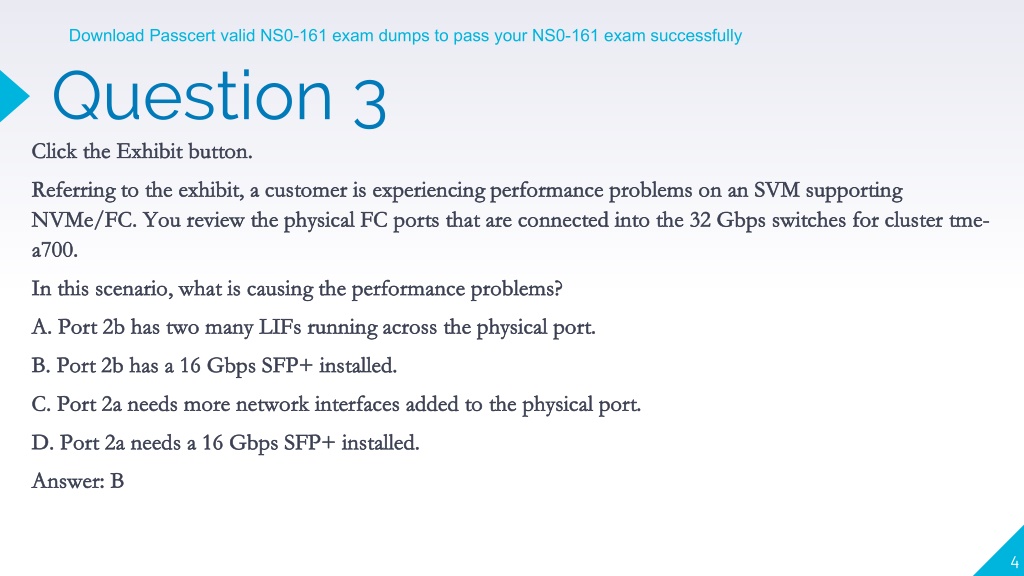 Download Passcert valid NS0-161 exam dumps to pass your NS0-161 exam successfully

Question 3

Click the Exhibit button.

Referring to the exhibit, a customer is experiencing performance problems on an SVM supporting NVMe/FC. You review the physical FC ports that are connected into the 32 Gbps switches for cluster tme-a700.

In this scenario, what is causing the performance problems?

A. Port 2b has two many LIFs running across the physical port.

B. Port 2b has a 16 Gbps SFP+ installed.

C. Port 2a needs more network interfaces added to the physical port.

D. Port 2a needs a 16 Gbps SFP+ installed.

Answer: B

4